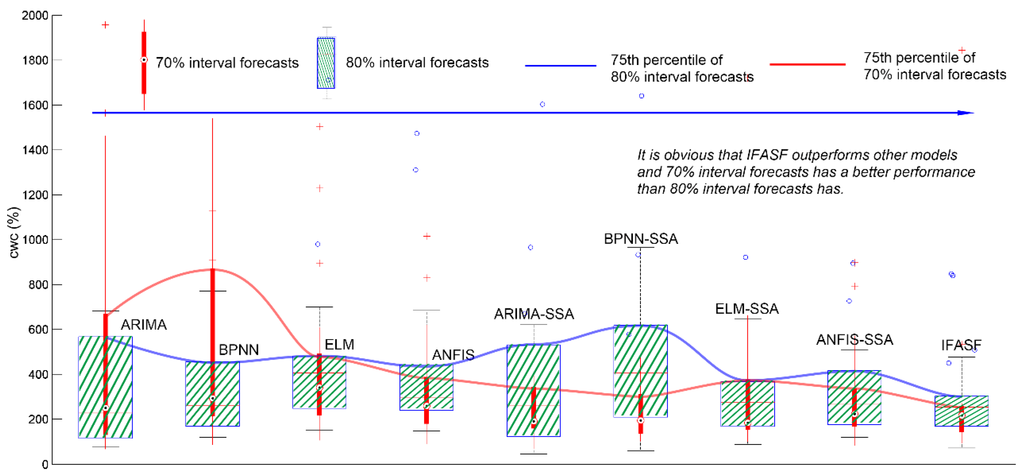 2000
1800
1600
1400
1200
1000
800
600
400
200
0

cwc (%)

70% interval forecasts

80% interval forecasts

75th percentile of 80% interval forecasts

75th percentile of 70% interval forecasts

It is obvious that IFASF outperforms other models and 70% interval forecasts has a better performance than 80% interval forecasts has.

ARIMA

BPNN

ELM

ANFIS

ARIMA-SSA

BPNN-SSA

ELM-SSA

ANFIS-SSA

IFASF